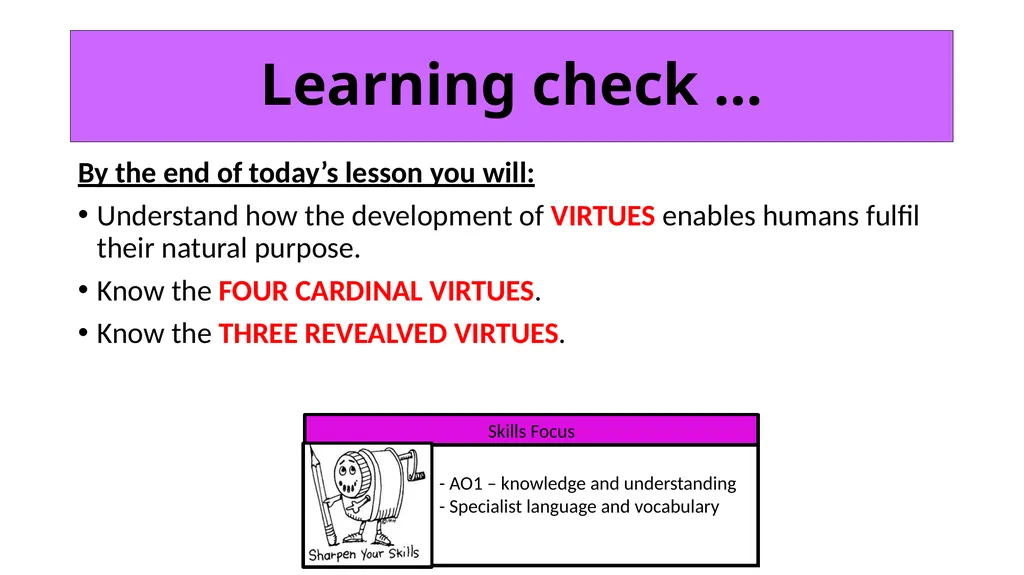 Learning check …

By the end of today’s lesson you will:

• Understand how the development of VIRTUES enables humans fulfil their natural purpose.

• Know the FOUR CARDINAL VIRTUES.

• Know the THREE REVEALVED VIRTUES.

Skills Focus

Sharpen Your Skills

- AO1 – knowledge and understanding
- Specialist language and vocabulary